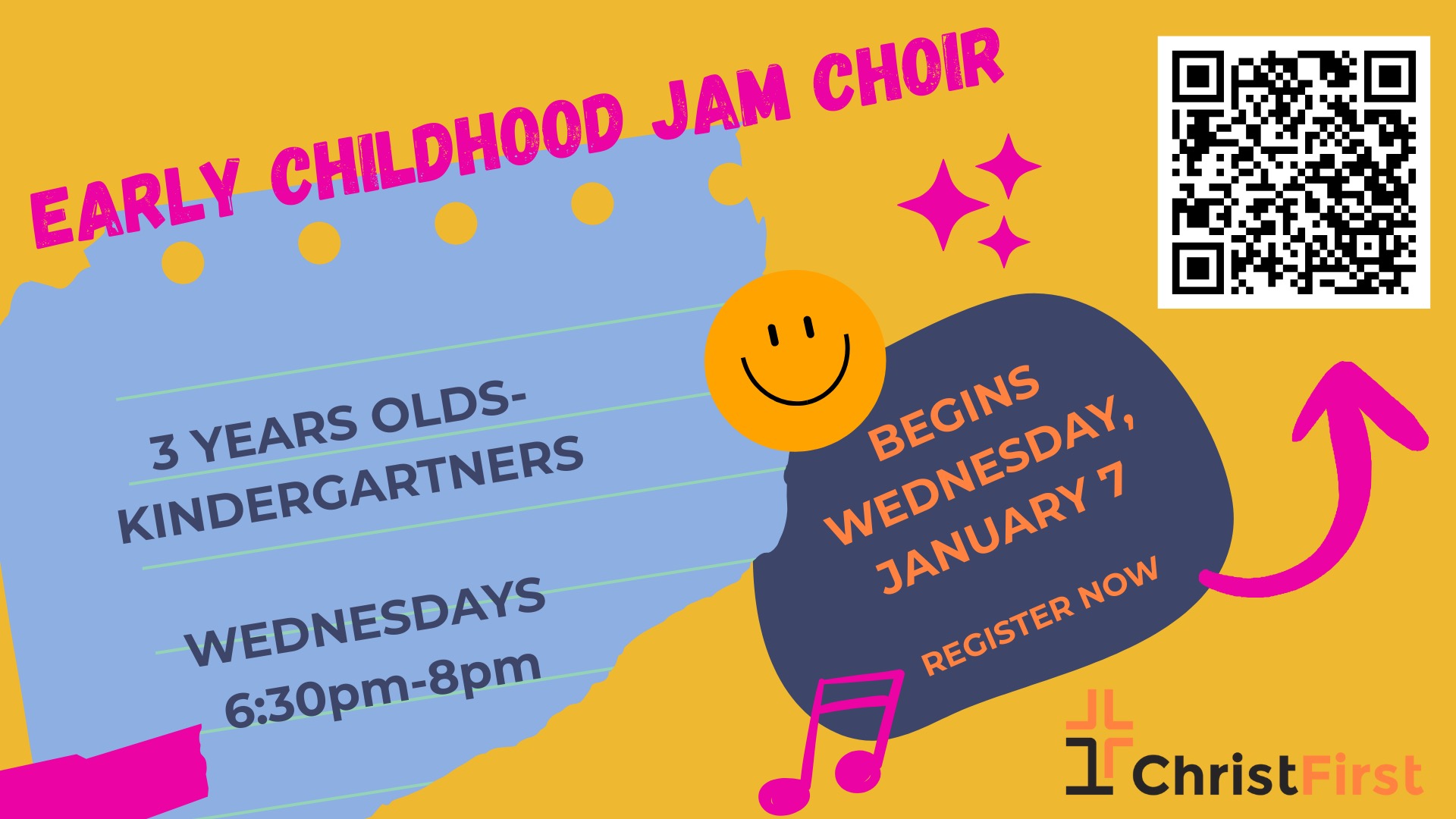 EARLY CHILDHOOD JAM CHOIR

3 YEARS OLDS-
KINDERGARTNERS

WEDNESDAYS
6:30pm-8pm

BEGINS
WEDNESDAY,
JANUARY 7

REGISTER NOW

ChristFirst